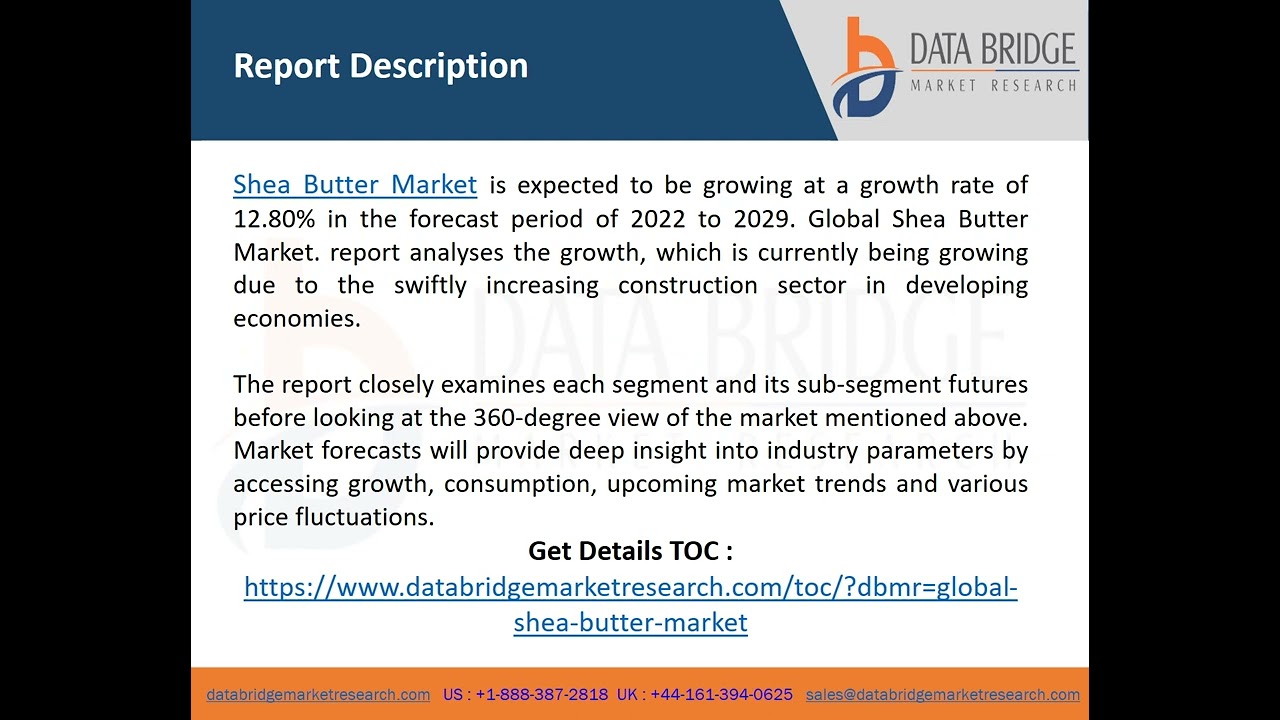 Report Description

DATA BRIDGE
MARKET RESEARCH

Shea Butter Market is expected to be growing at a growth rate of 12.80% in the forecast period of 2022 to 2029. Global Shea Butter Market. report analyses the growth, which is currently being growing due to the swiftly increasing construction sector in developing economies.

The report closely examines each segment and its sub-segment futures before looking at the 360-degree view of the market mentioned above. Market forecasts will provide deep insight into industry parameters by accessing growth, consumption, upcoming market trends and various price fluctuations.

Get Details TOC :
https://www.databridgemarketresearch.com/toc/?dbmr=global-shea-butter-market

databridgemarketresearch.com US : +1-888-387-2818 UK : +44-161-394-0625 sales@databridgemarketresearch.com